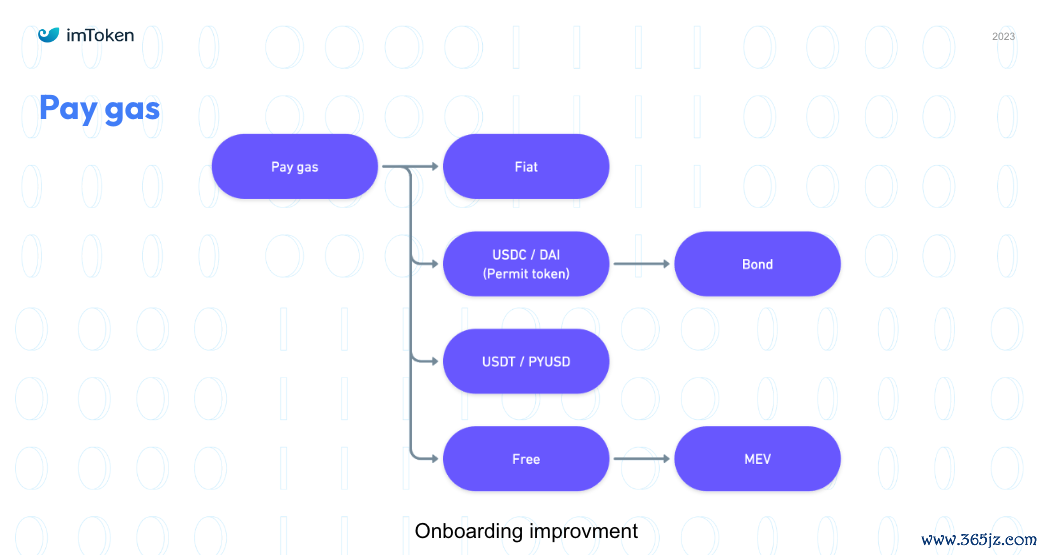 imToken

2023

Pay gas

Pay gas

Fiat

USDC / DAI
(Permit token)

Bond

USDT / PYUSD

Free

MEV

Onboarding improvment

www.365jz.com